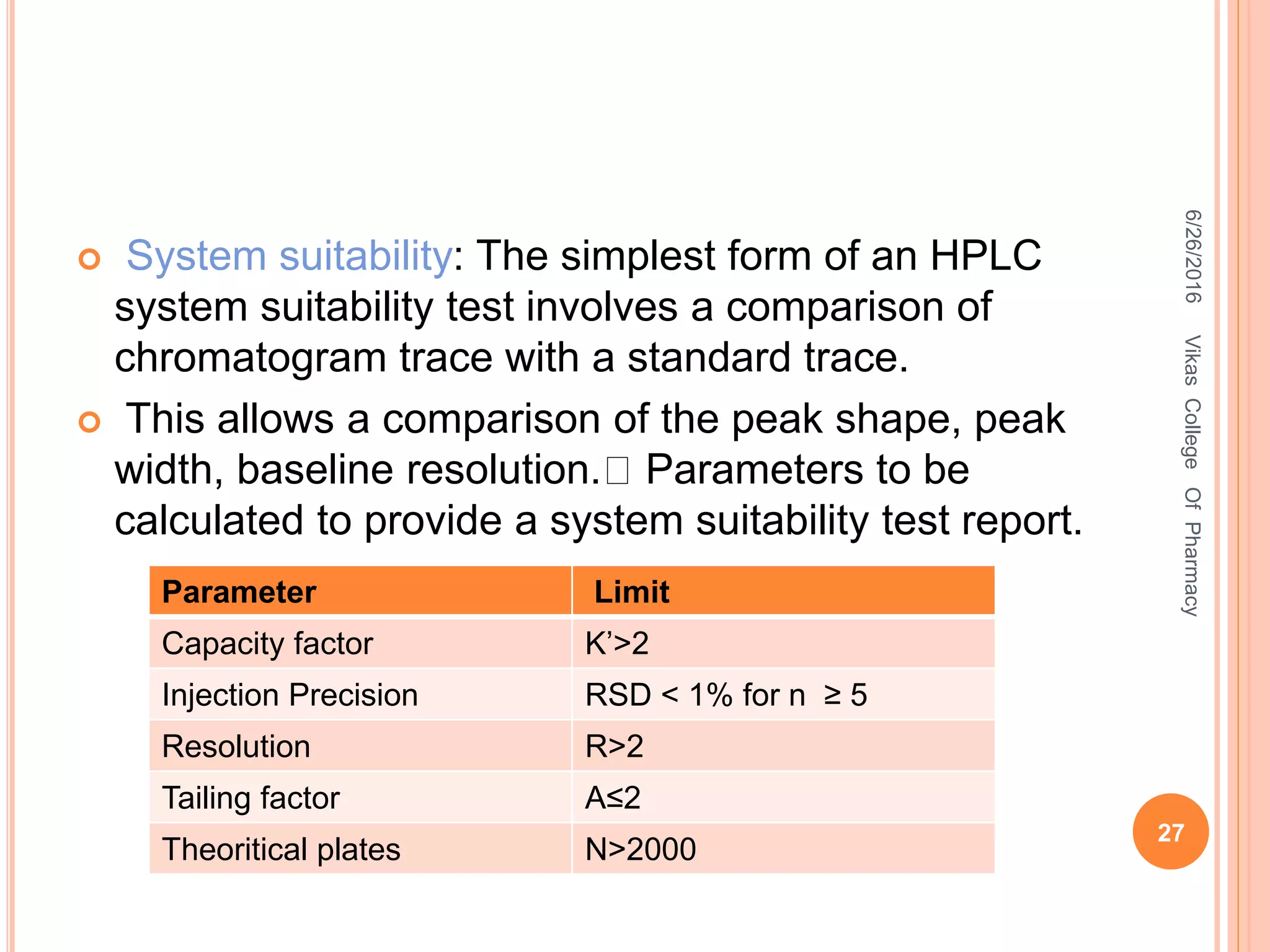 System suitability: The simplest form of an HPLC system suitability test involves a comparison of chromatogram trace with a standard trace.

This allows a comparison of the peak shape, peak width, baseline resolution.□ Parameters to be calculated to provide a system suitability test report.

| Parameter | Limit |
|---|---|
| Capacity factor | K’>2 |
| Injection Precision | RSD < 1% for n ≥ 5 |
| Resolution | R>2 |
| Tailing factor | A≤2 |
| Theoritical plates | N>2000 |

6/26/2016 Vikas College Of Pharmacy

27